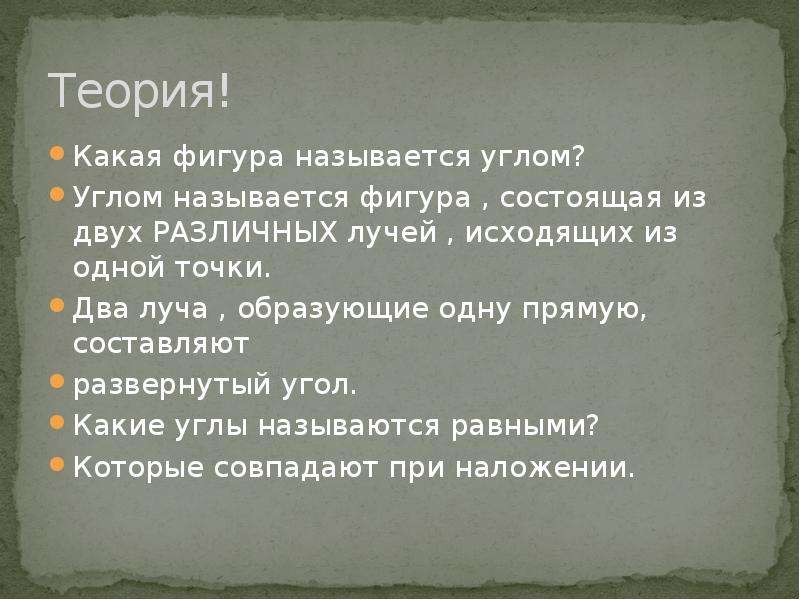 Теория!

• Какая фигура называется углом?
• Углом называется фигура , состоящая из двух РАЗЛИЧНЫХ лучей , исходящих из одной точки.
• Два луча , образующие одну прямую, составляют
• развернутый угол.
• Какие углы называются равными?
• Которые совпадают при наложении.